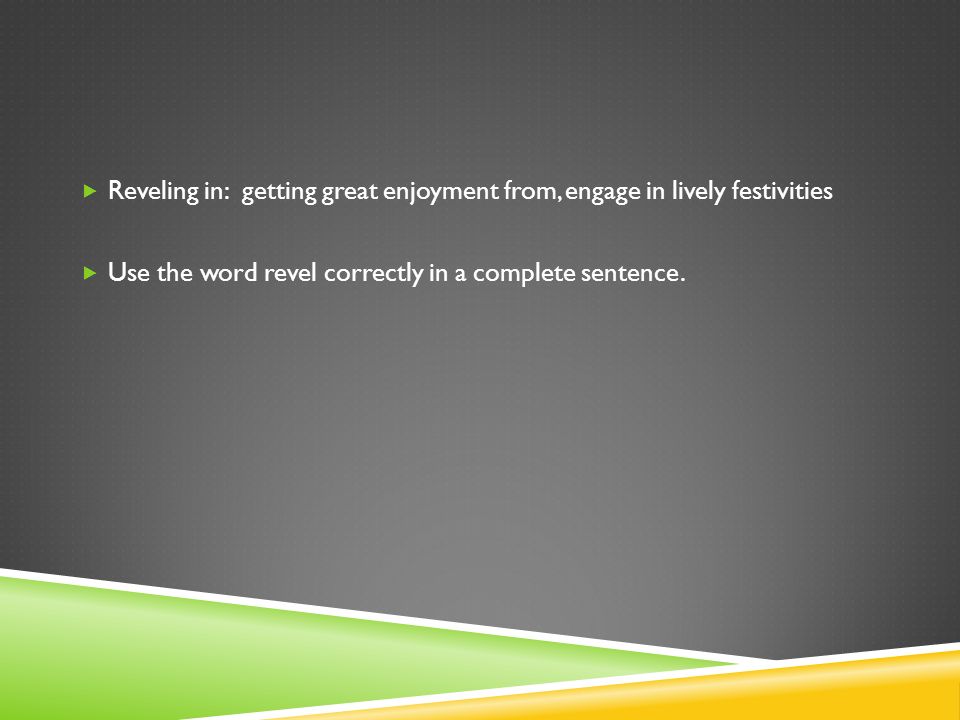 Reveling in: getting great enjoyment from, engage in lively festivities

Use the word revel correctly in a complete sentence.